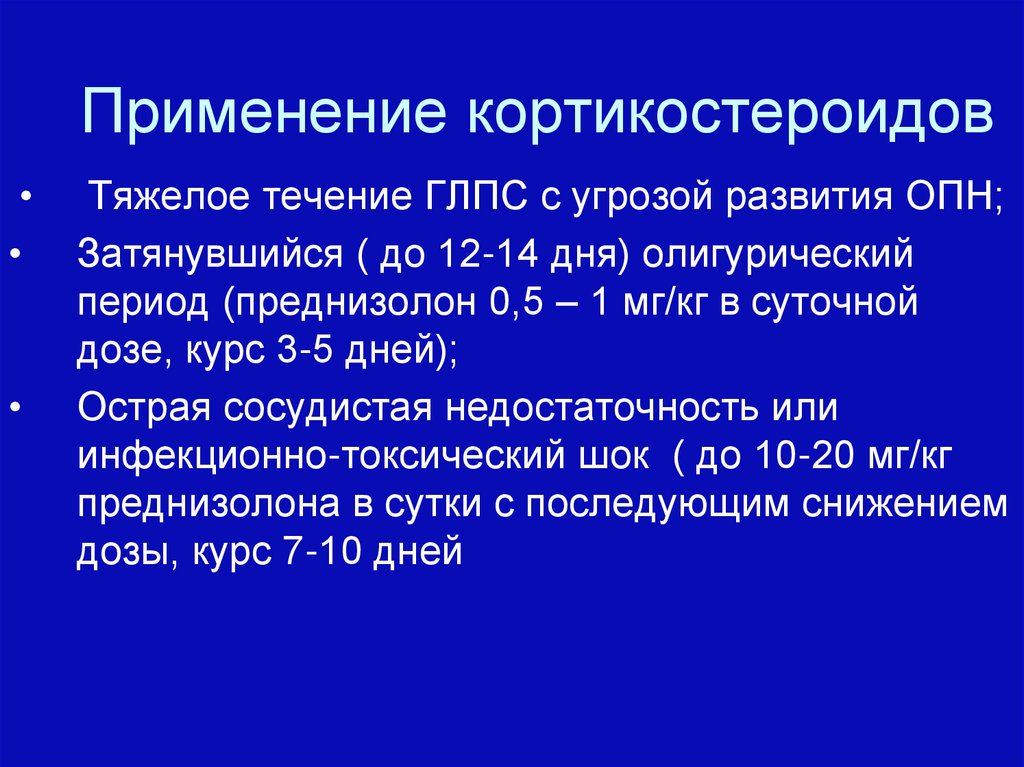 Применение кортикостероидов

• Тяжелое течение ГЛПС с угрозой развития ОПН;

• Затянувшийся ( до 12-14 дня) олигурический период (преднизолон 0,5 – 1 мг/кг в суточной дозе, курс 3-5 дней);

• Острая сосудистая недостаточность или инфекционно-токсический шок ( до 10-20 мг/кг преднизолона в сутки с последующим снижением дозы, курс 7-10 дней